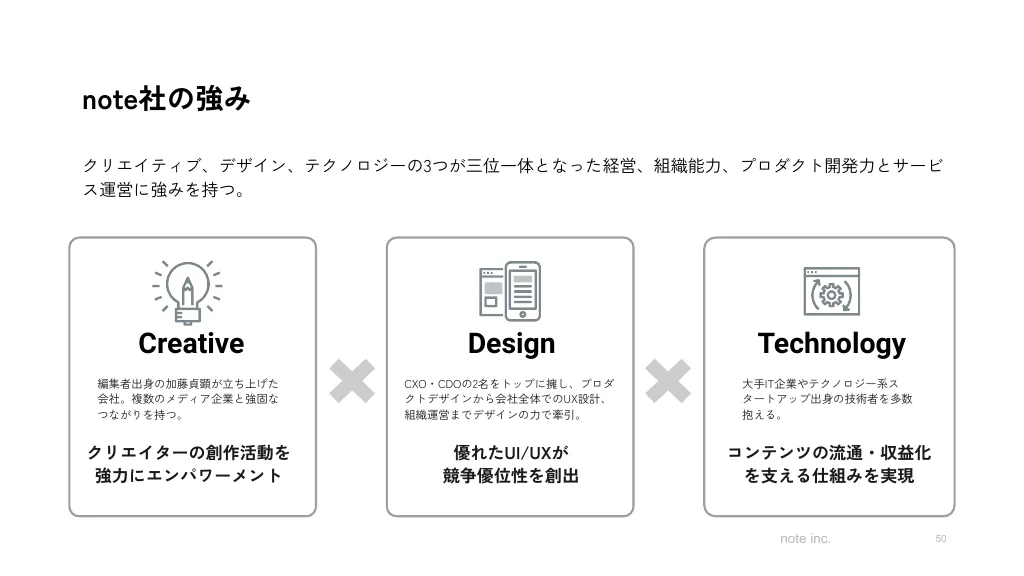 note社の強み

クリエイティブ、デザイン、テクノロジーの3つが三位一体となった経営、組織能力、プロダクト開発力とサービス運営に強みを持つ。

Creative

編集者出身の加藤貞顕が立ち上げた会社。複数のメディア企業と強固なつながりを持つ。

クリエイターの創作活動を強力にエンパワーメント

Design

CXO・CDOの2名をトップに擁し、プロダクトデザインから会社全体でのUX設計、組織運営までデザインの力で牽引。

優れたUI/UXが競争優位性を創出

Technology

大手IT企業やテクノロジー系スタートアップ出身の技術者を多数抱える。

コンテンツの流通・収益化を支える仕組みを実現

note inc.

50